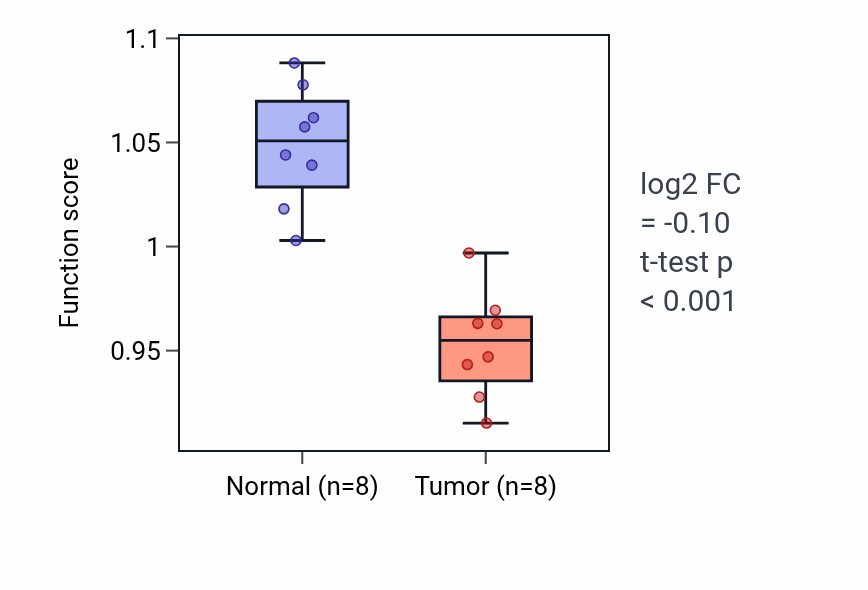 Function score

1.1
1.05
1
0.95

Normal (n=8)
Tumor (n=8)

log2 FC
= -0.10
t-test p
< 0.001